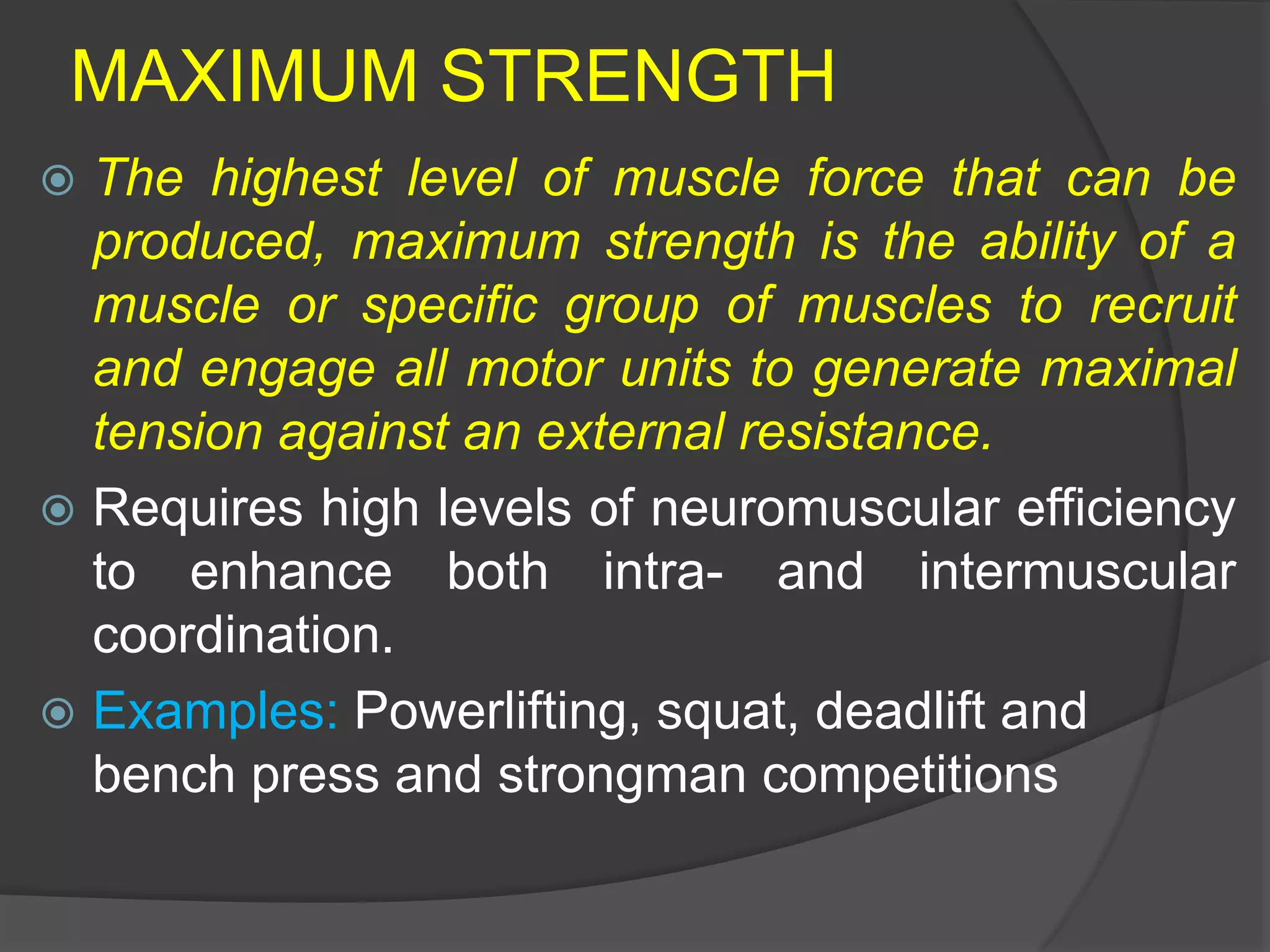 MAXIMUM STRENGTH

The highest level of muscle force that can be produced, maximum strength is the ability of a muscle or specific group of muscles to recruit and engage all motor units to generate maximal tension against an external resistance.

Requires high levels of neuromuscular efficiency to enhance both intra- and intermuscular coordination.

Examples: Powerlifting, squat, deadlift and bench press and strongman competitions